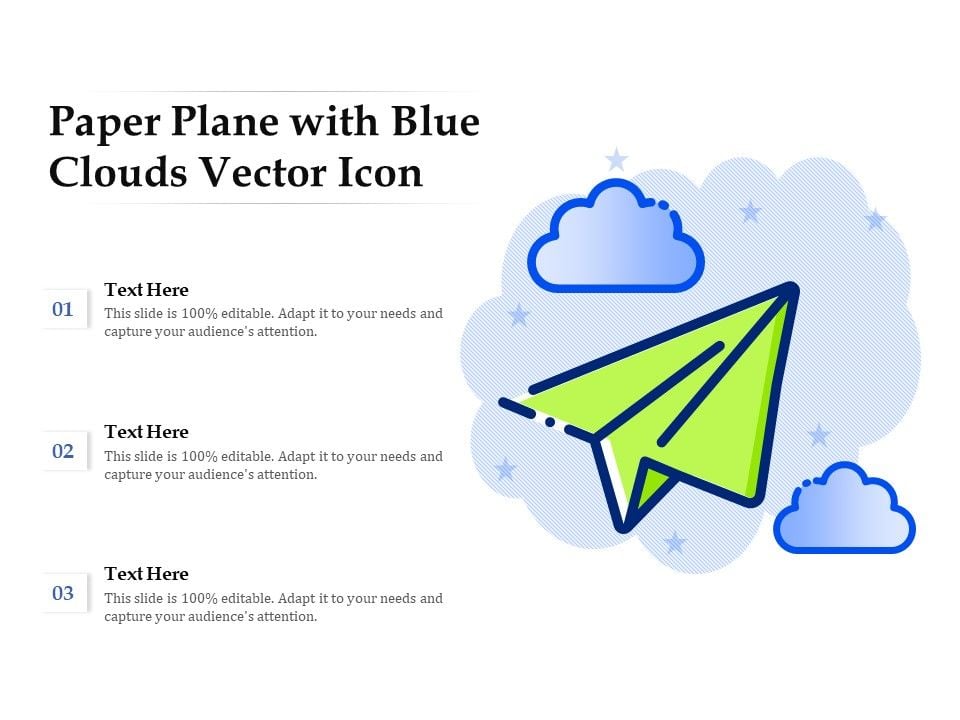 Paper Plane with Blue Clouds Vector Icon

01

Text Here

This slide is 100% editable. Adapt it to your needs and capture your audience's attention.

02

Text Here

This slide is 100% editable. Adapt it to your needs and capture your audience's attention.

03

Text Here

This slide is 100% editable. Adapt it to your needs and capture your audience's attention.